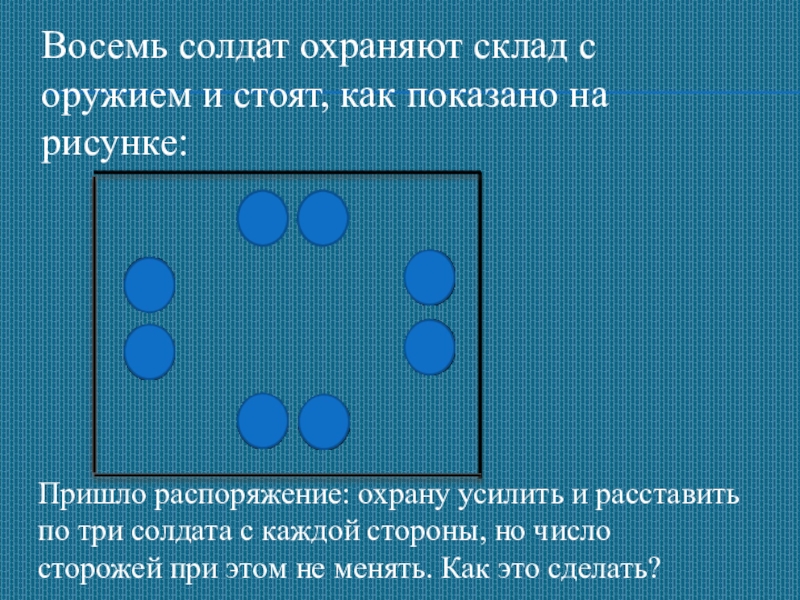 Восемь солдат охраняют склад с оружием и стоят, как показано на рисунке:

Пришло распоряжение: охрану усилить и расставить по три солдата с каждой стороны, но число сторожей при этом не менять. Как это сделать?